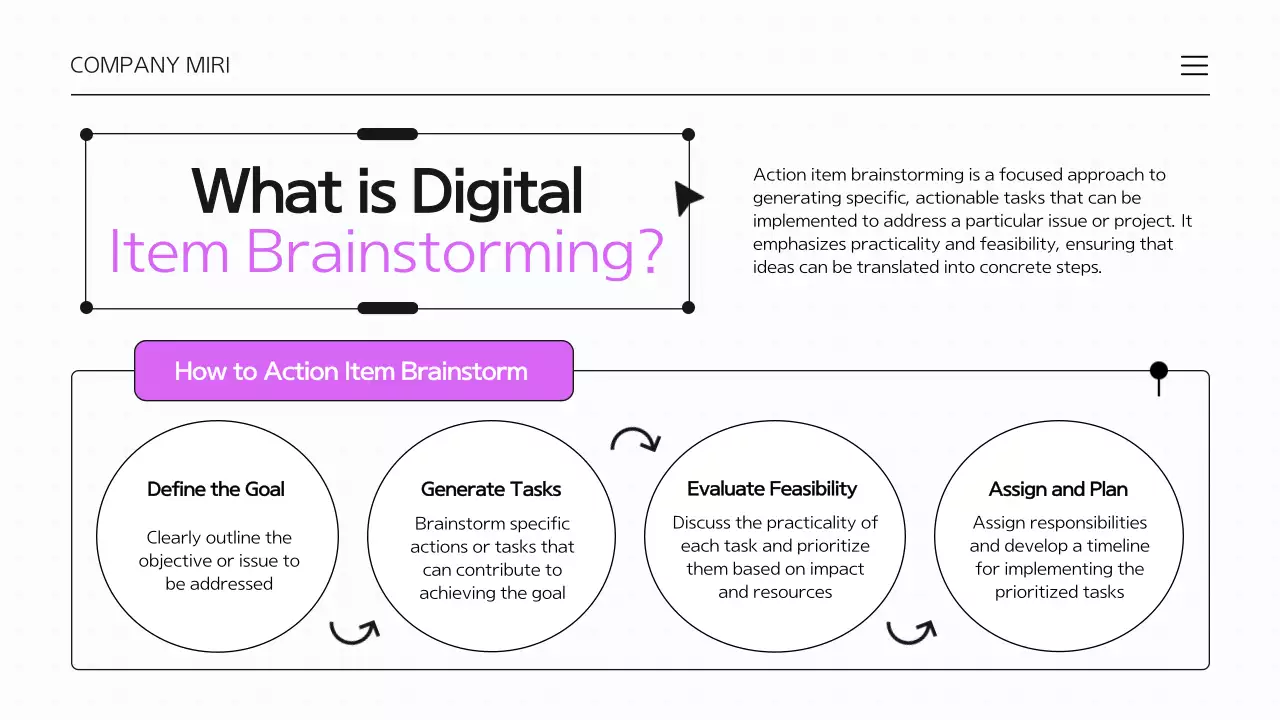 COMPANY MIRI

What is Digital Item Brainstorming?

Action item brainstorming is a focused approach to generating specific, actionable tasks that can be implemented to address a particular issue or project. It emphasizes practicality and feasibility, ensuring that ideas can be translated into concrete steps.

How to Action Item Brainstorm

Define the Goal

Clearly outline the objective or issue to be addressed

Generate Tasks

Brainstorm specific actions or tasks that can contribute to achieving the goal

Evaluate Feasibility

Discuss the practicality of each task and prioritize them based on impact and resources

Assign and Plan

Assign responsibilities and develop a timeline for implementing the prioritized tasks